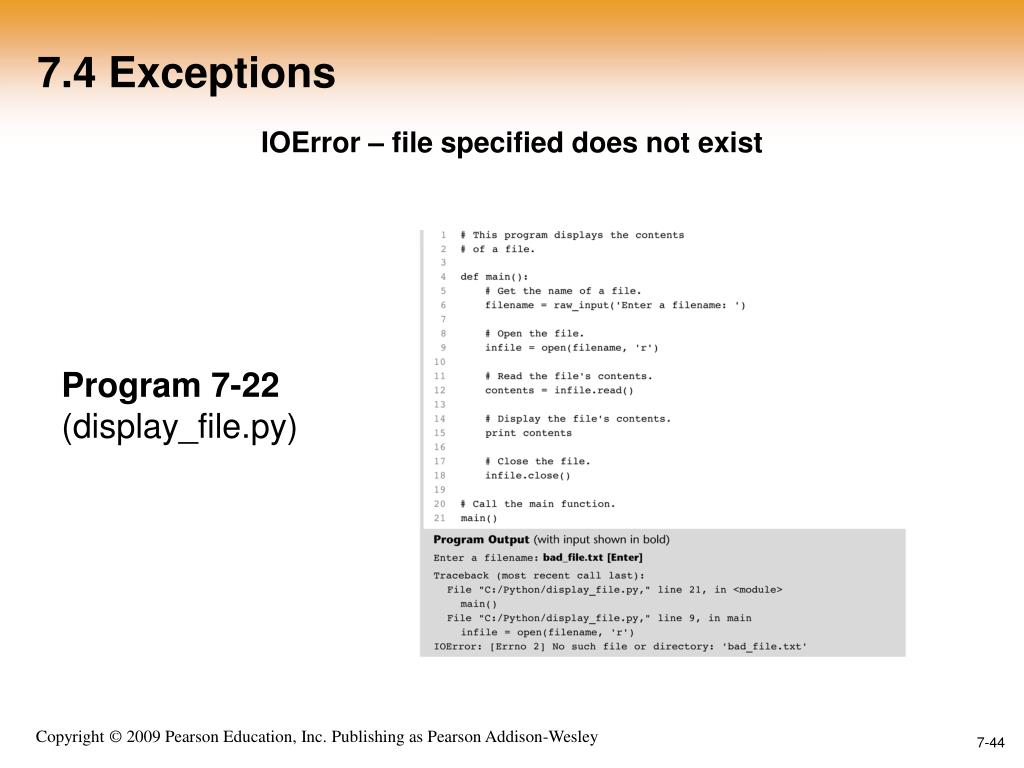 7.4 Exceptions

IOError – file specified does not exist

Program 7-22
(display_file.py)

1 # This program displays the contents
2 # of a file.
3
4 def main():
5     # Get the name of a file.
6     filename = raw_input('Enter a filename: ')
7
8     # Open the file.
9     infile = open(filename, 'r')
10
11     # Read the file's contents.
12     contents = infile.read()
13
14     # Display the file's contents.
15     print contents
16
17     # Close the file.
18     infile.close()
19
20 # Call the main function.
21 main()

Program Output (with input shown in bold)
Enter a filename: bad_file.txt [Enter]
Traceback (most recent call last):
  File "C:/Python/display_file.py," line 21, in <module>
    main()
  File "C:/Python/display_file.py," line 9, in main
    infile = open(filename, 'r')
IOError: [Errno 2] No such file or directory: 'bad_file.txt'

Copyright © 2009 Pearson Education, Inc. Publishing as Pearson Addison-Wesley

7-44